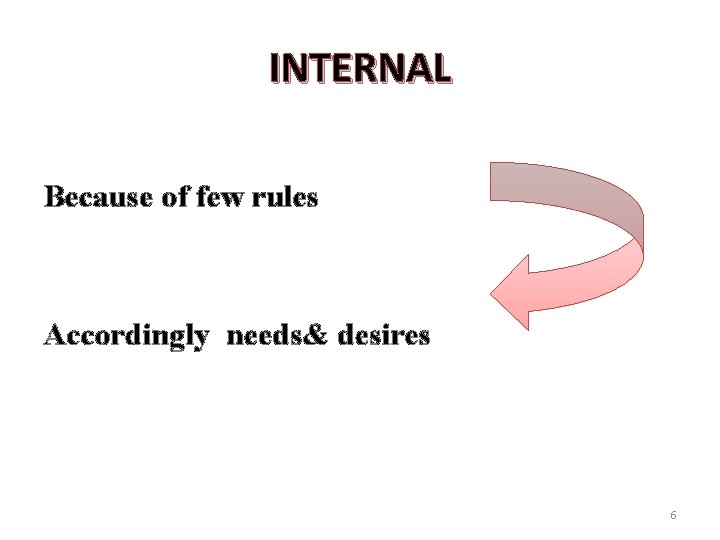 INTERNAL

Because of few rules

Accordingly needs& desires

6